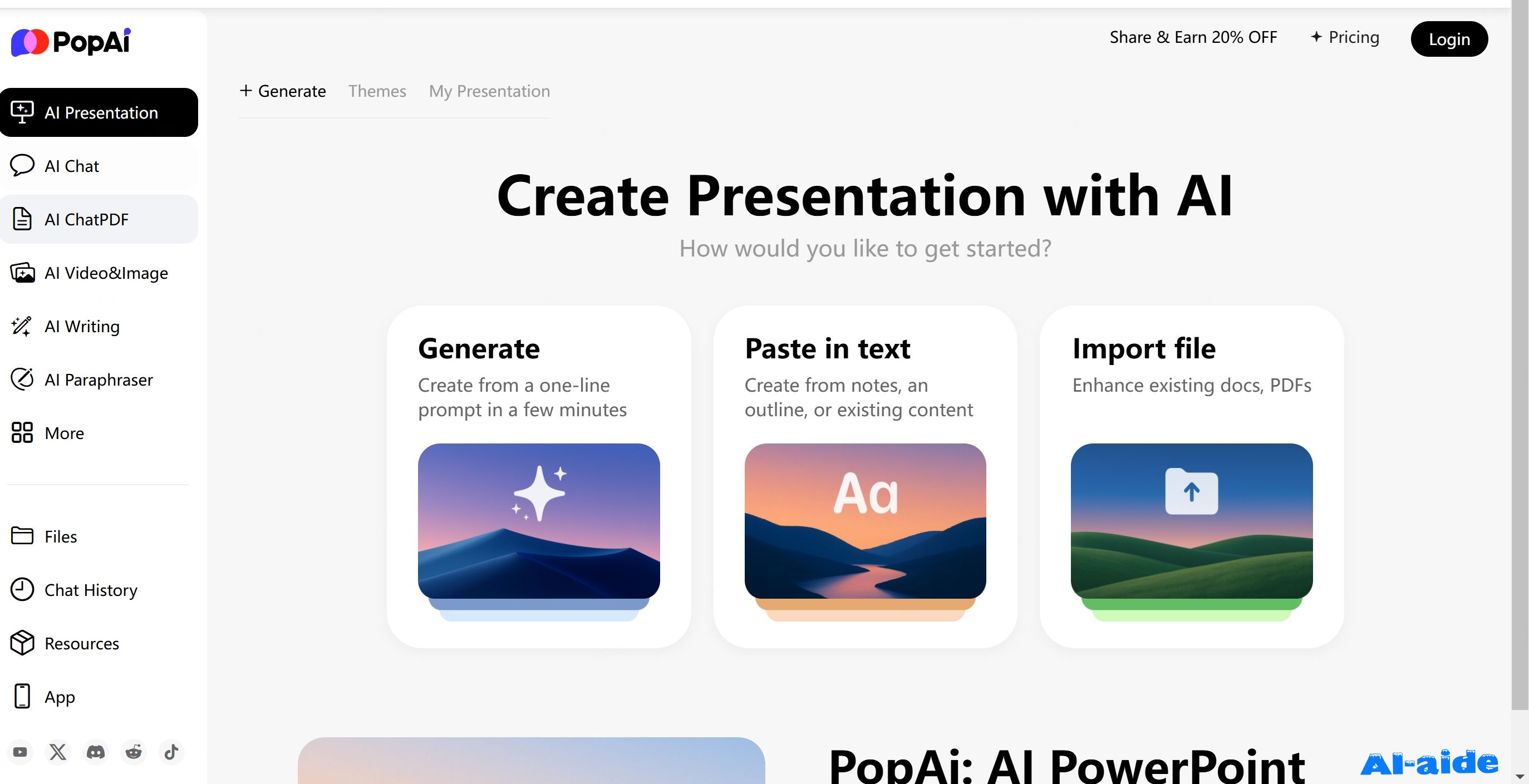 PopAi

AI Presentation

AI Chat

AI ChatPDF

AI Video&Image

AI Writing

AI Paraphraser

More

Files

Chat History

Resources

App

Share & Earn 20% OFF

Pricing

Login

+ Generate Themes My Presentation

Create Presentation with AI

How would you like to get started?

Generate

Create from a one-line prompt in a few minutes

Paste in text

Create from notes, an outline, or existing content

Aa

Import file

Enhance existing docs, PDFs

PopAi: AI PowerPoint

AI-aide